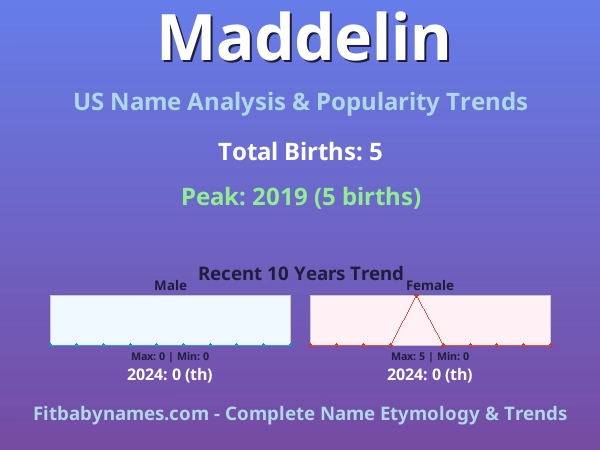 Maddelin

US Name Analysis & Popularity Trends

Total Births: 5

Peak: 2019 (5 births)

Recent 10 Years Trend

Male

Max: 0 | Min: 0

2024: 0 (th)

Female

Max: 5 | Min: 0

2024: 0 (th)

Fitbabynames.com - Complete Name Etymology & Trends